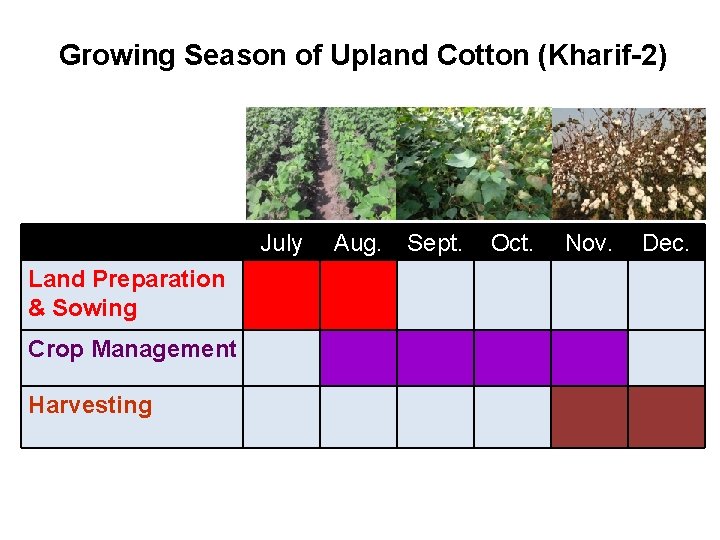 Growing Season of Upland Cotton (Kharif-2)

| | July | Aug. | Sept. | Oct. | Nov. | Dec. |
|---|---|---|---|---|---|---|
| Land Preparation & Sowing | | | | | | |
| Crop Management | | | | | | |
| Harvesting | | | | | | |